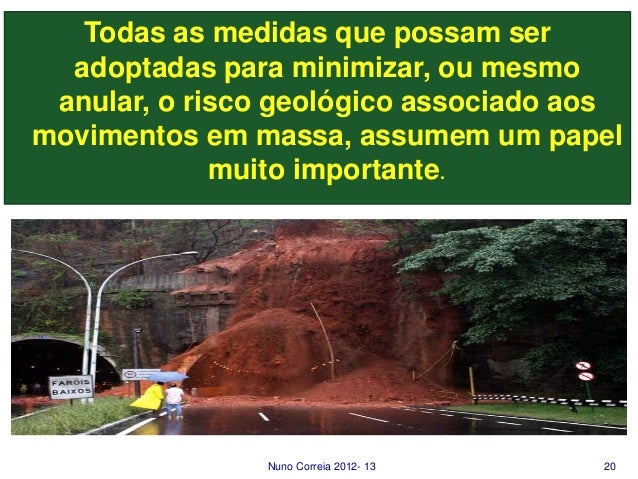 Todas as medidas que possam ser adoptadas para minimizar, ou mesmo anular, o risco geológico associado aos movimentos em massa, assumem um papel muito importante.

FARÓIS BAIXOS

Nuno Correia 2012- 13

20